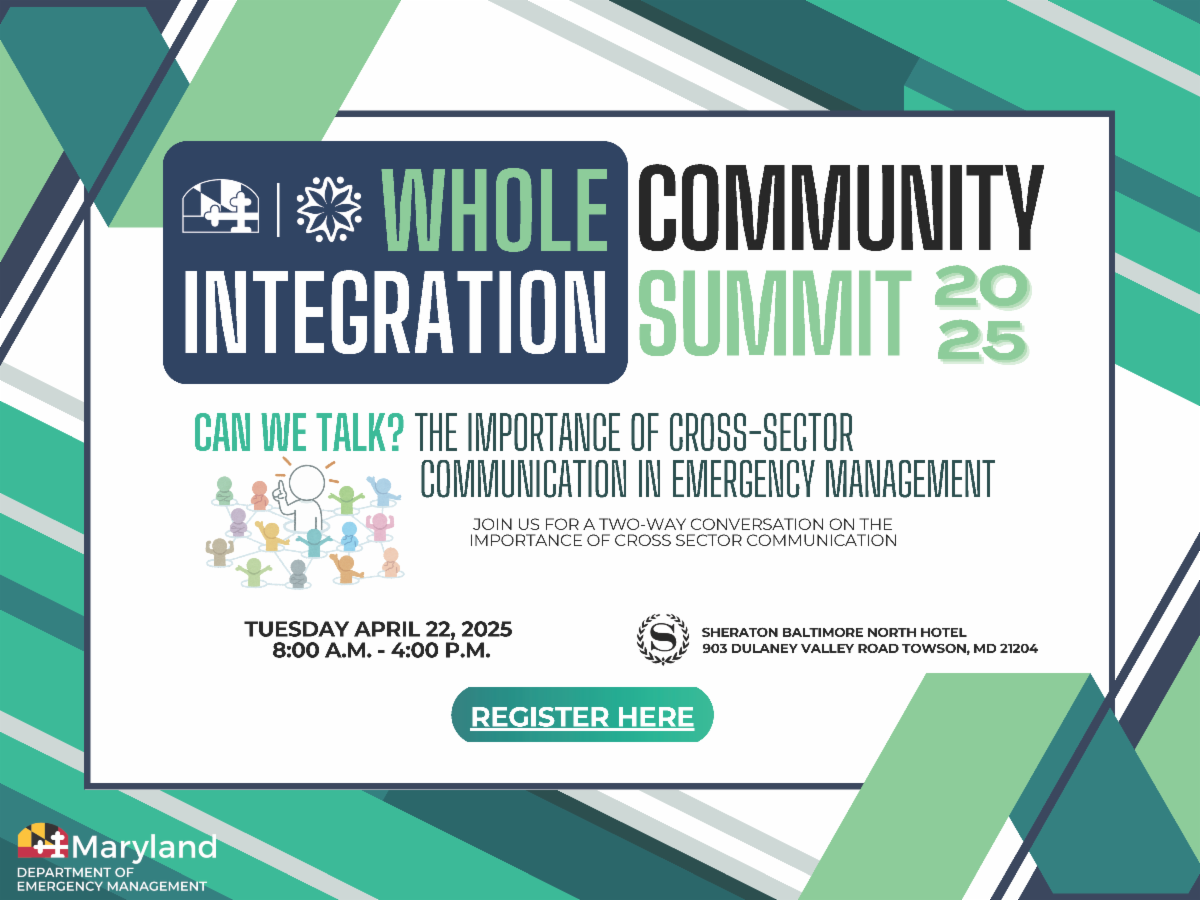 WHOLE COMMUNITY INTEGRATION SUMMIT 2025

CAN WE TALK? THE IMPORTANCE OF CROSS-SECTOR COMMUNICATION IN EMERGENCY MANAGEMENT

JOIN US FOR A TWO-WAY CONVERSATION ON THE IMPORTANCE OF CROSS SECTOR COMMUNICATION

TUESDAY APRIL 22, 2025
8:00 A.M. - 4:00 P.M.

S

SHERATON BALTIMORE NORTH HOTEL
903 DULANEY VALLEY ROAD TOWSON, MD 21204

REGISTER HERE

Maryland
DEPARTMENT OF EMERGENCY MANAGEMENT